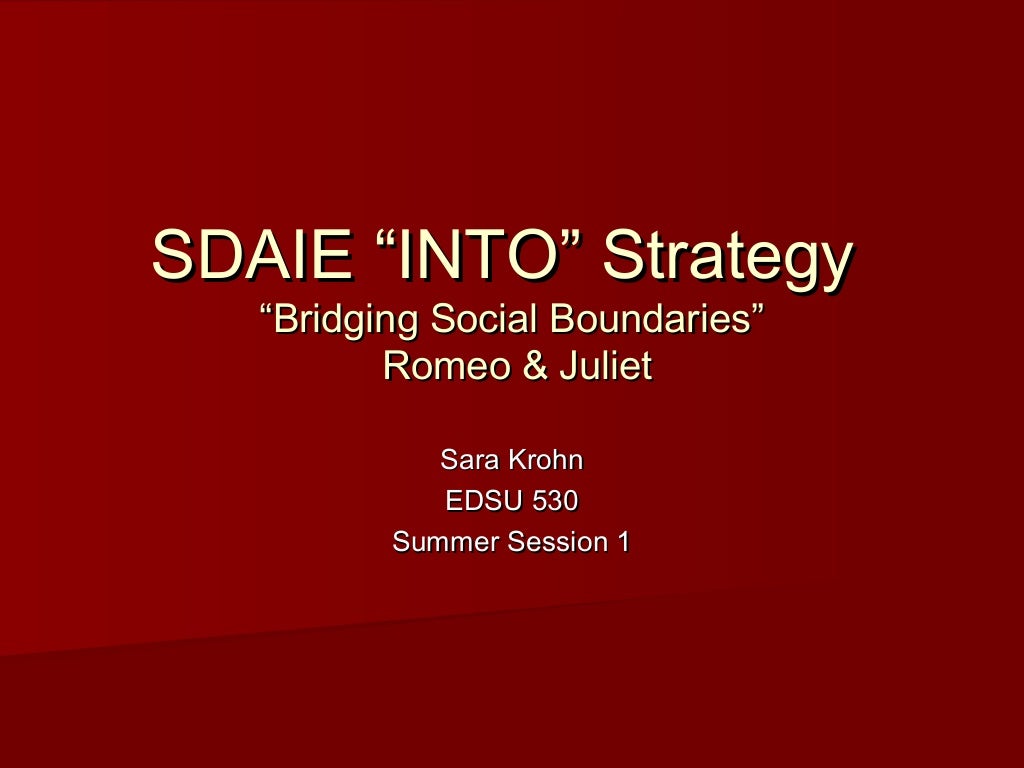 SDAIE “INTO” Strategy
“Bridging Social Boundaries”
Romeo & Juliet

Sara Krohn
EDSU 530
Summer Session 1